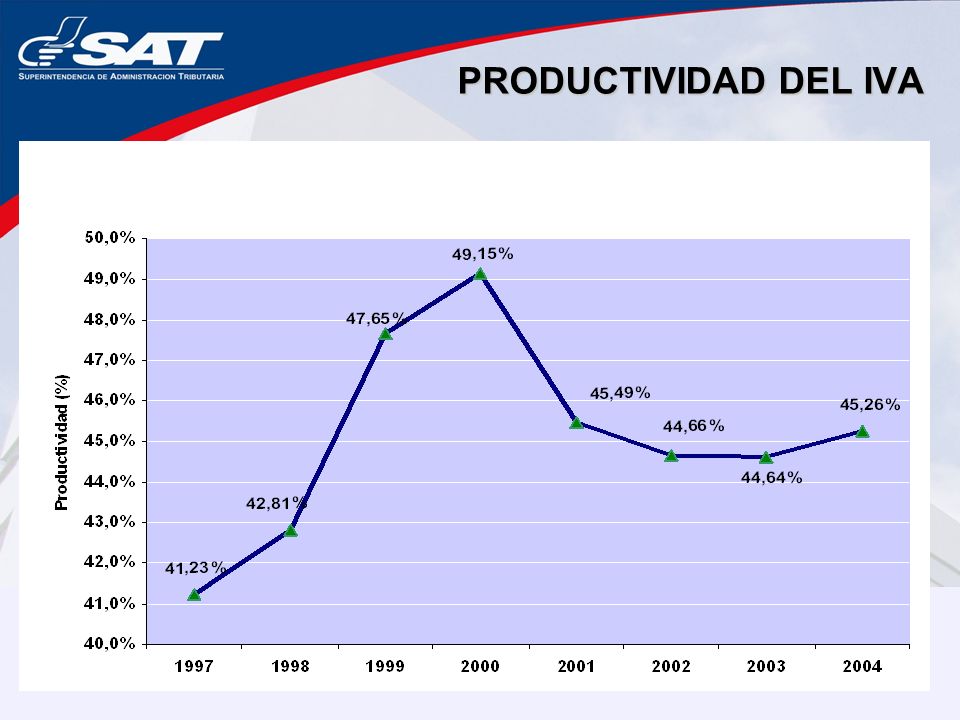 SAT
SUPERINTENDENCIA DE ADMINISTRACION TRIBUTARIA

PRODUCTIVIDAD DEL IVA

Productividad (%)

50,0%
49,0%
48,0%
47,0%
46,0%
45,0%
44,0%
43,0%
42,0%
41,0%
40,0%

41,23%
42,81%
47,65%
49,15%
45,49%
44,66%
44,64%
45,26%

1997 1998 1999 2000 2001 2002 2003 2004